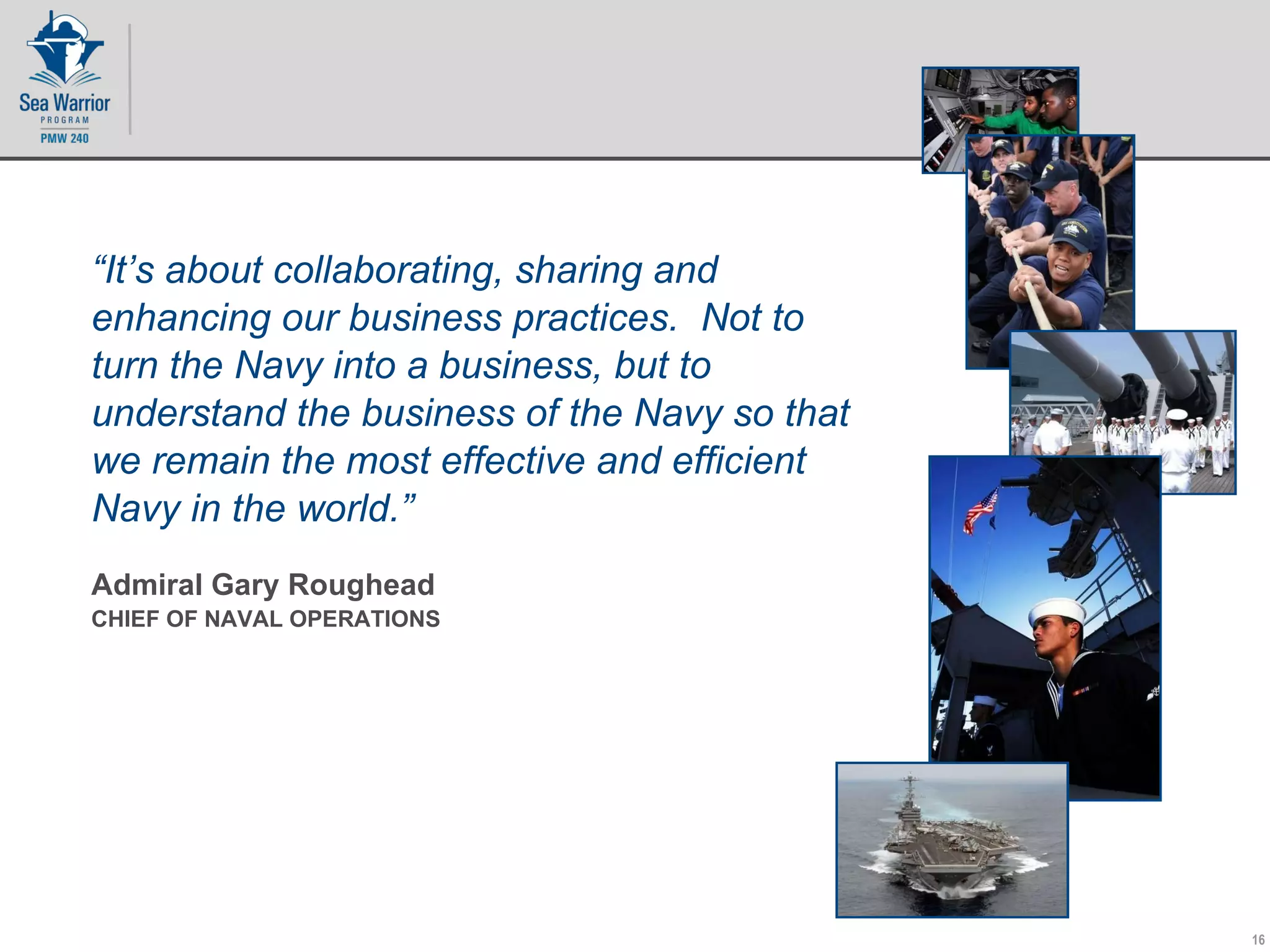 Sea Warrior
PROGRAM
PMW 240

“It’s about collaborating, sharing and enhancing our business practices. Not to turn the Navy into a business, but to understand the business of the Navy so that we remain the most effective and efficient Navy in the world.”

Admiral Gary Roughead
CHIEF OF NAVAL OPERATIONS

16